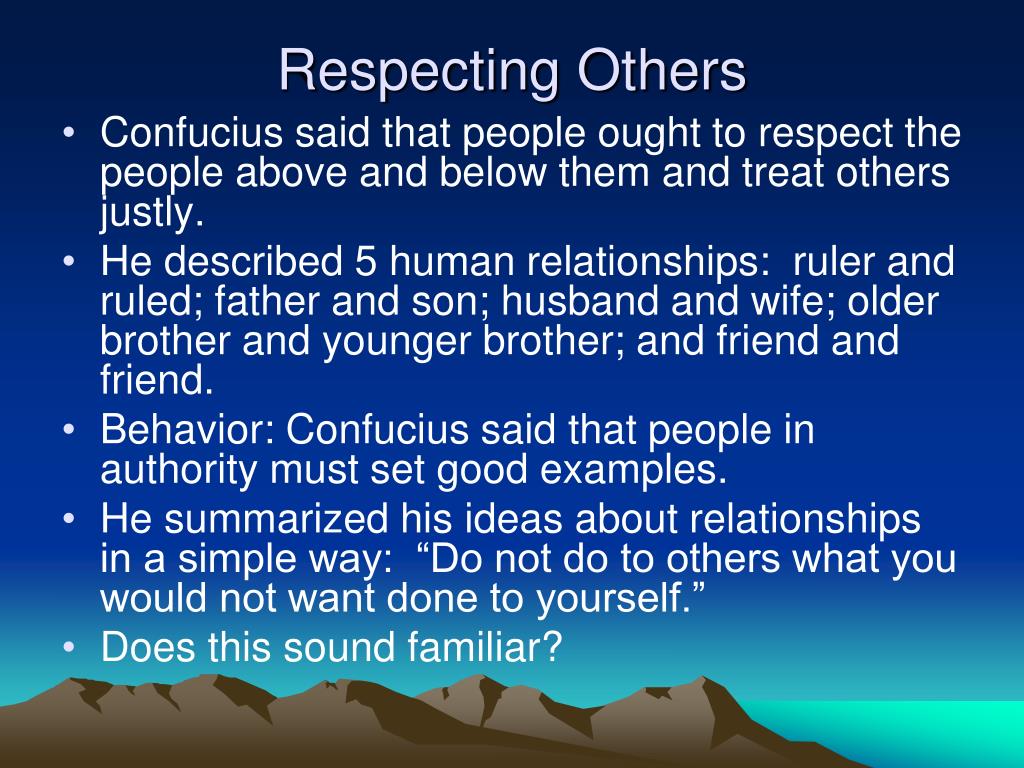 Respecting Others

• Confucius said that people ought to respect the people above and below them and treat others justly.
• He described 5 human relationships: ruler and ruled; father and son; husband and wife; older brother and younger brother; and friend and friend.
• Behavior: Confucius said that people in authority must set good examples.
• He summarized his ideas about relationships in a simple way: “Do not do to others what you would not want done to yourself.”
• Does this sound familiar?